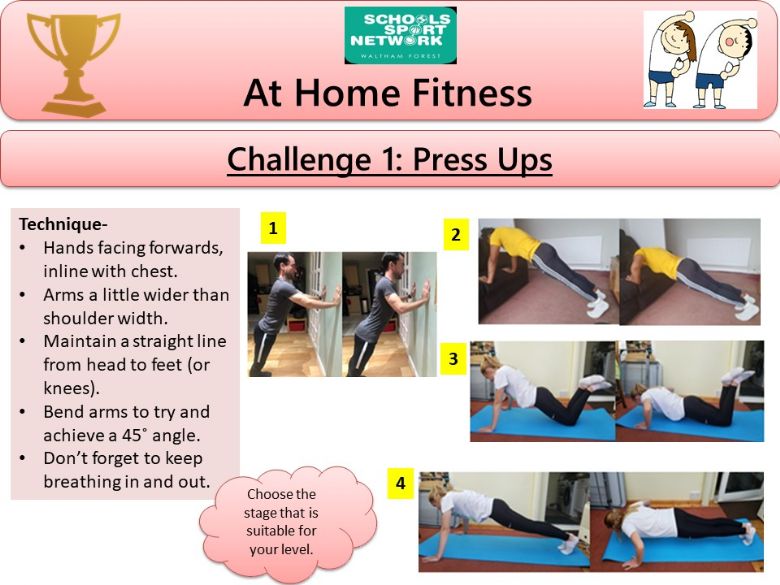 SCHOOLS SPORT NETWORK
WALTHAM FOREST

At Home Fitness

Challenge 1: Press Ups

Technique-
• Hands facing forwards, inline with chest.
• Arms a little wider than shoulder width.
• Maintain a straight line from head to feet (or knees).
• Bend arms to try and achieve a 45˚ angle.
• Don't forget to keep breathing in and out.

1

2

3

4

Choose the stage that is suitable for your level.